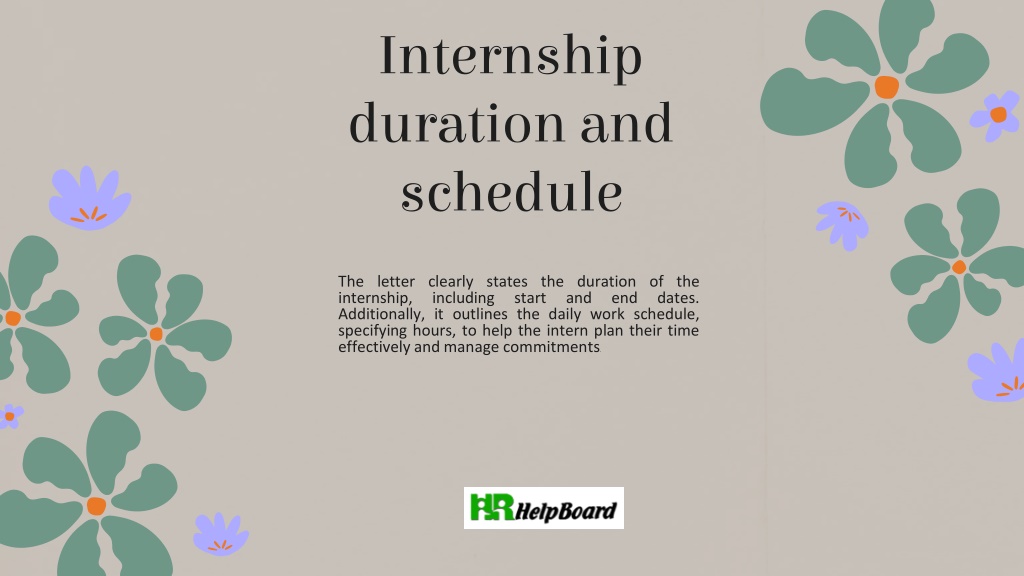 Internship duration and schedule

The letter clearly states the duration of the internship, including start and end dates. Additionally, it outlines the daily work schedule, specifying hours, to help the intern plan their time effectively and manage commitments

HR HelpBoard